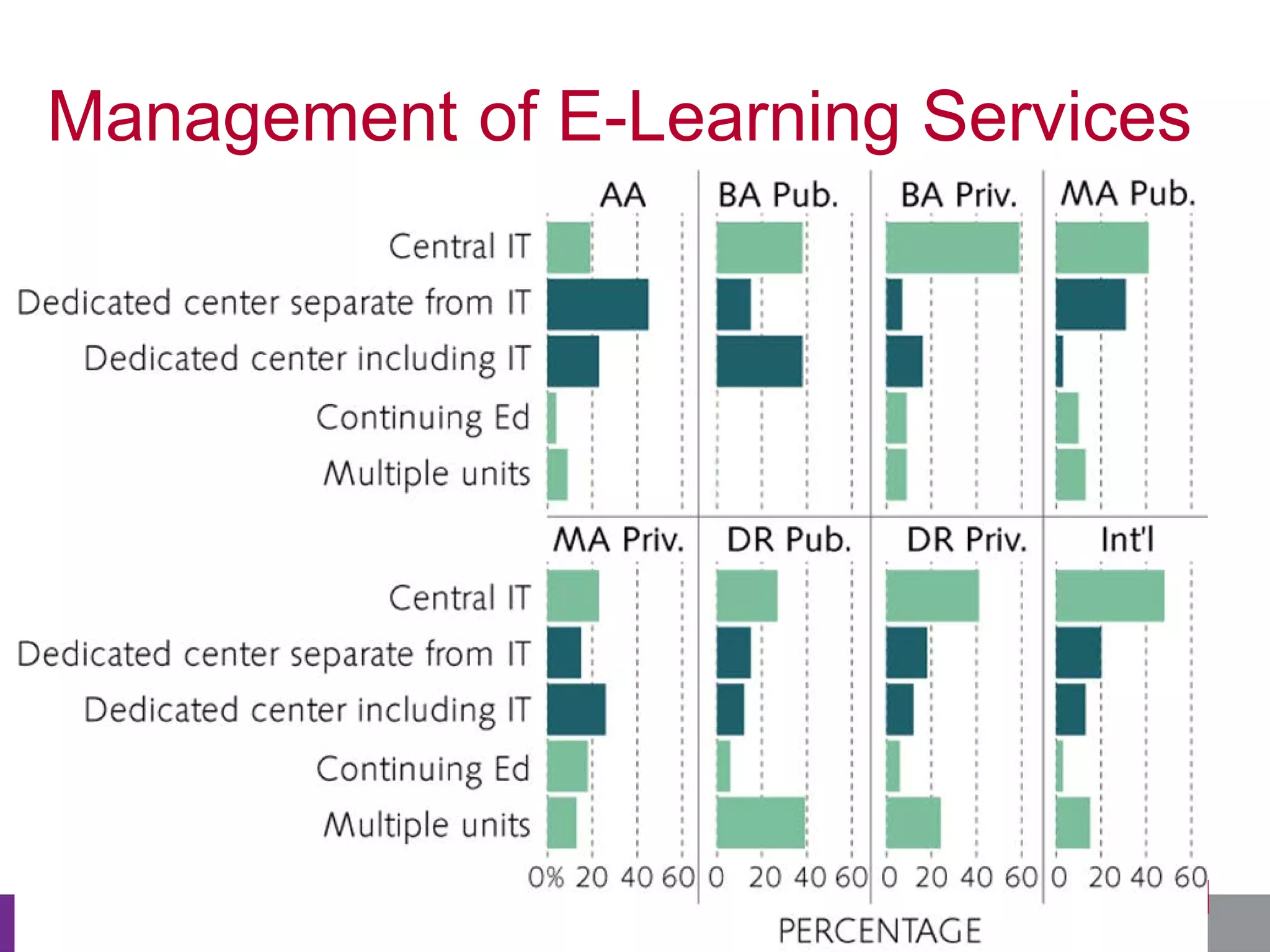 Management of E-Learning Services

AA BA Pub. BA Priv. MA Pub.

Central IT
Dedicated center separate from IT
Dedicated center including IT
Continuing Ed
Multiple units

MA Priv. DR Pub. DR Priv. Int'l

Central IT
Dedicated center separate from IT
Dedicated center including IT
Continuing Ed
Multiple units

0% 20 40 60 0 20 40 60 0 20 40 60 0 20 40 60

PERCENTAGE